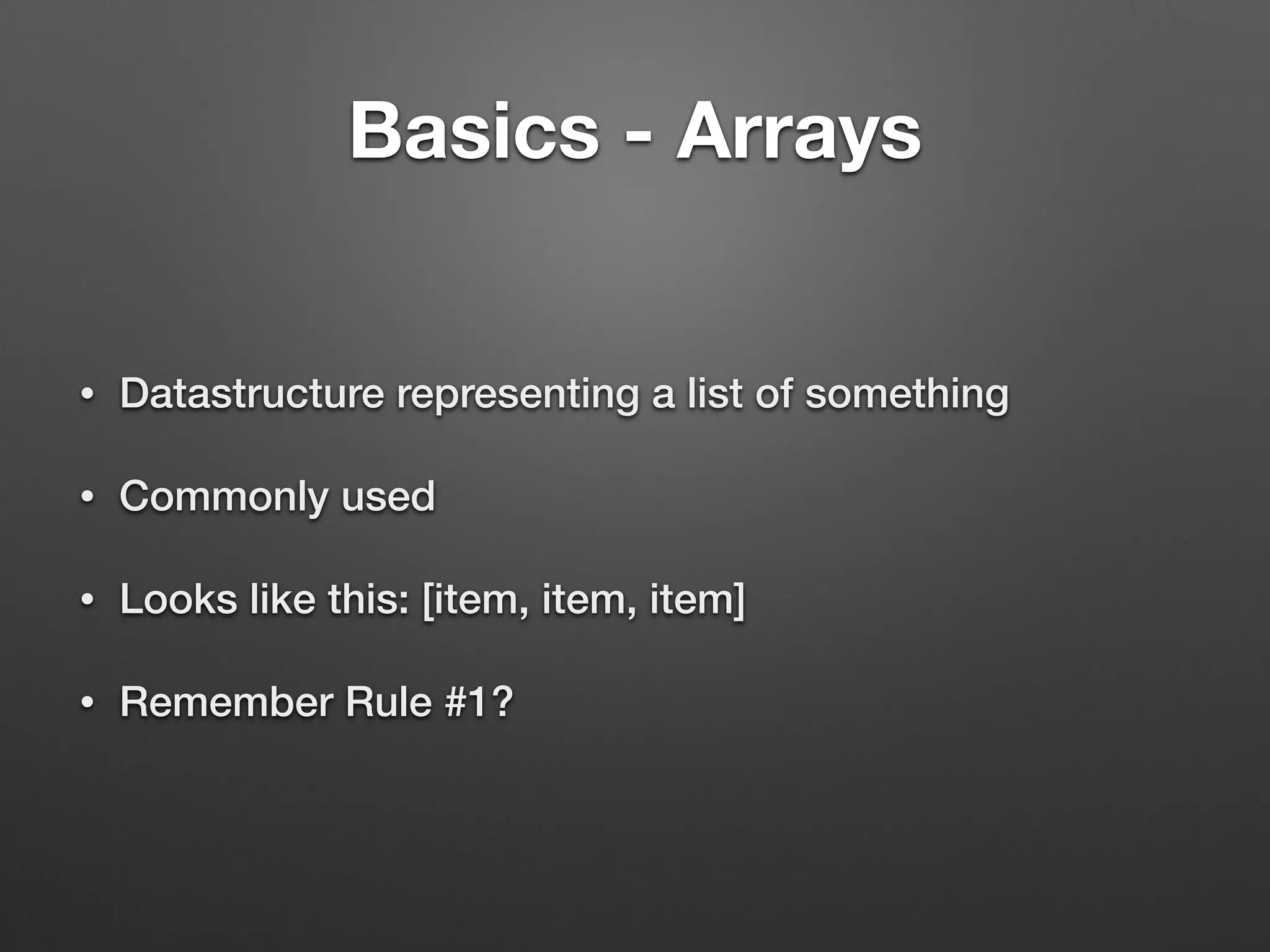 Basics - Arrays

• Datastructure representing a list of something

• Commonly used

• Looks like this: [item, item, item]

• Remember Rule #1?